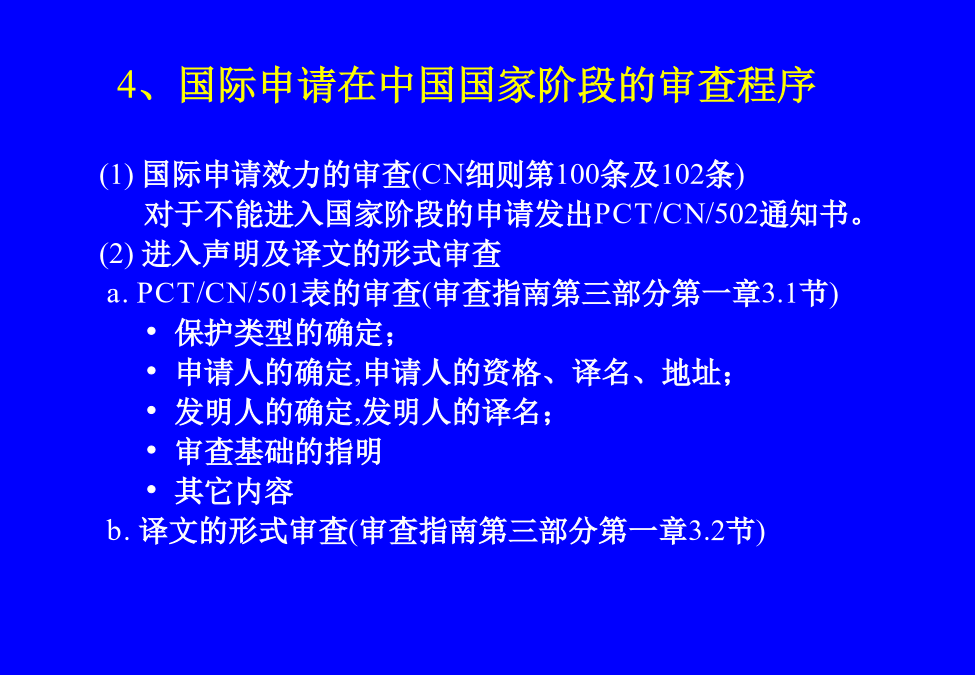 4、国际申请在中国国家阶段的审查程序

(1) 国际申请效力的审查(CN细则第100条及102条)
对于不能进入国家阶段的申请发出PCT/CN/502通知书。

(2) 进入声明及译文的形式审查

a. PCT/CN/501表的审查(审查指南第三部分第一章3.1节)

• 保护类型的确定；
• 申请人的确定,申请人的资格、译名、地址；
• 发明人的确定,发明人的译名；
• 审查基础的指明
• 其它内容

b. 译文的形式审查(审查指南第三部分第一章3.2节)